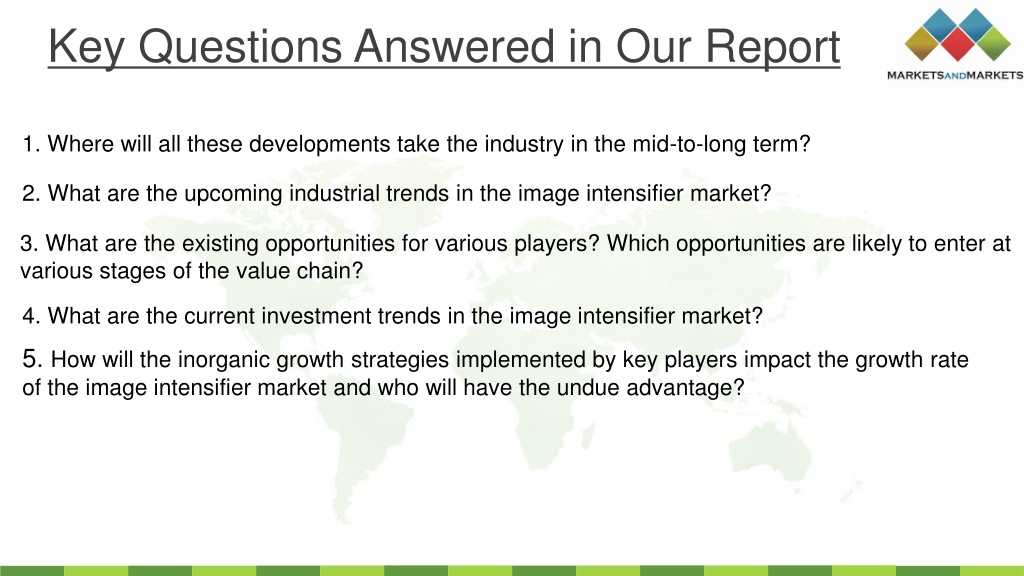 Key Questions Answered in Our Report

MARKETSANDMARKETS

1. Where will all these developments take the industry in the mid-to-long term?

2. What are the upcoming industrial trends in the image intensifier market?

3. What are the existing opportunities for various players? Which opportunities are likely to enter at various stages of the value chain?

4. What are the current investment trends in the image intensifier market?

5. How will the inorganic growth strategies implemented by key players impact the growth rate of the image intensifier market and who will have the undue advantage?